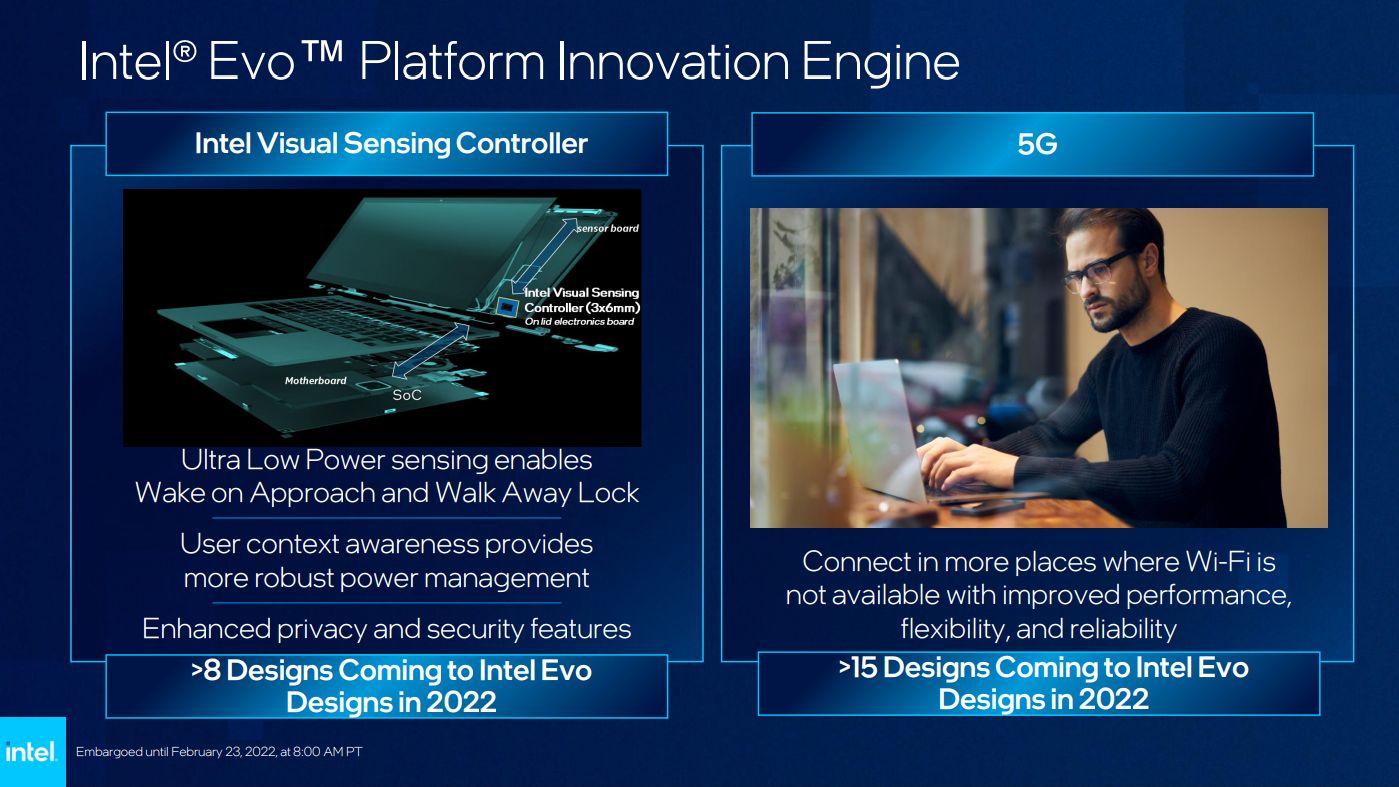 Intel® Evo™ Platform Innovation Engine

Intel Visual Sensing Controller

sensor board

Intel Visual Sensing Controller (3x6mm)
On lid electronics board

Motherboard

SoC

Ultra Low Power sensing enables Wake on Approach and Walk Away Lock

User context awareness provides more robust power management

Enhanced privacy and security features

>8 Designs Coming to Intel Evo Designs in 2022

5G

Connect in more places where Wi-Fi is not available with improved performance, flexibility, and reliability

>15 Designs Coming to Intel Evo Designs in 2022

intel.

Embargoed until February 23, 2022, at 8:00 AM PT